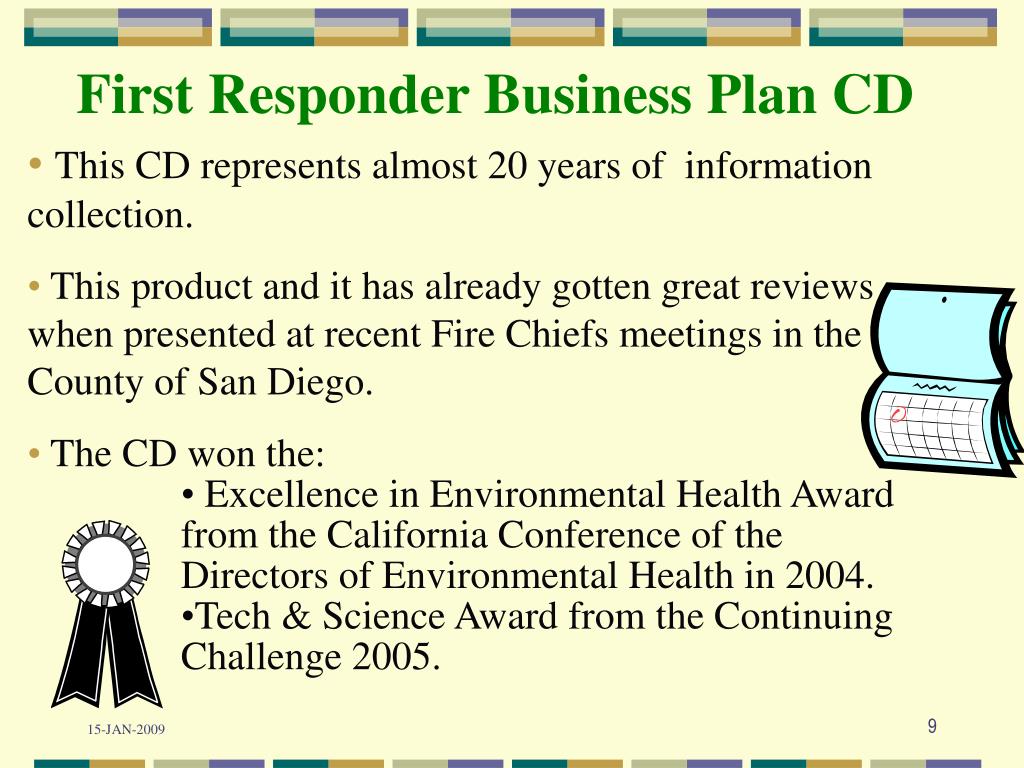 First Responder Business Plan CD

• This CD represents almost 20 years of information collection.

• This product and it has already gotten great reviews when presented at recent Fire Chiefs meetings in the County of San Diego.

• The CD won the:

• Excellence in Environmental Health Award from the California Conference of the Directors of Environmental Health in 2004.

•Tech & Science Award from the Continuing Challenge 2005.

15-JAN-2009

9